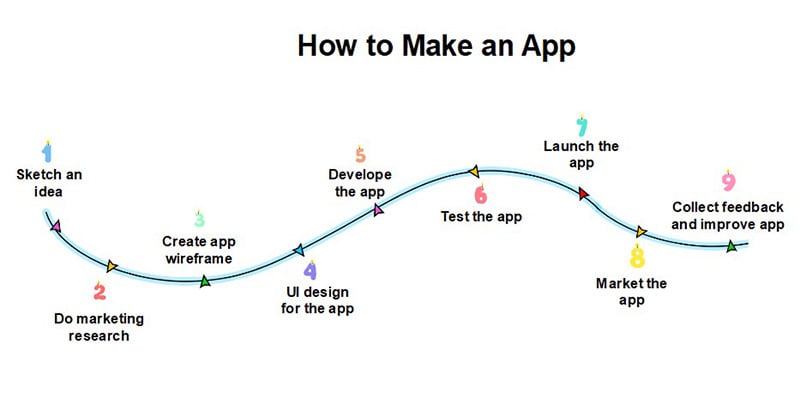 How to Make an App

1
Sketch an idea

2
Do marketing research

3
Create app wireframe

4
UI design for the app

5
Develope the app

6
Test the app

7
Launch the app

8
Market the app

9
Collect feedback and improve app